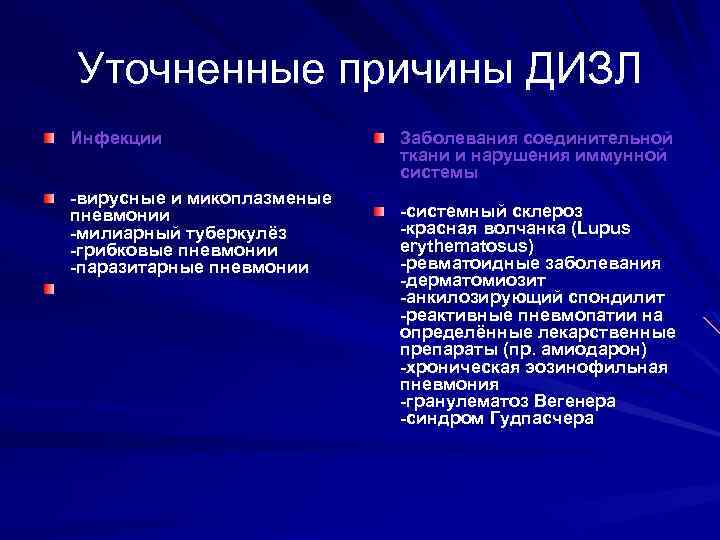 Уточненные причины ДИЗЛ

Инфекции

-вирусные и микоплазменые пневмонии
-милиарный туберкулёз
-грибковые пневмонии
-паразитарные пневмонии

Заболевания соединительной ткани и нарушения иммунной системы

-системный склероз
-красная волчанка (Lupus erythematosus)
-ревматоидные заболевания
-дерматомиозит
-анкилозирующий спондилит
-реактивные пневмопатии на определённые лекарственные препараты (пр. амиодарон)
-хроническая эозинофильная пневмония
-гранулематоз Вегенера
-синдром Гудпасчера